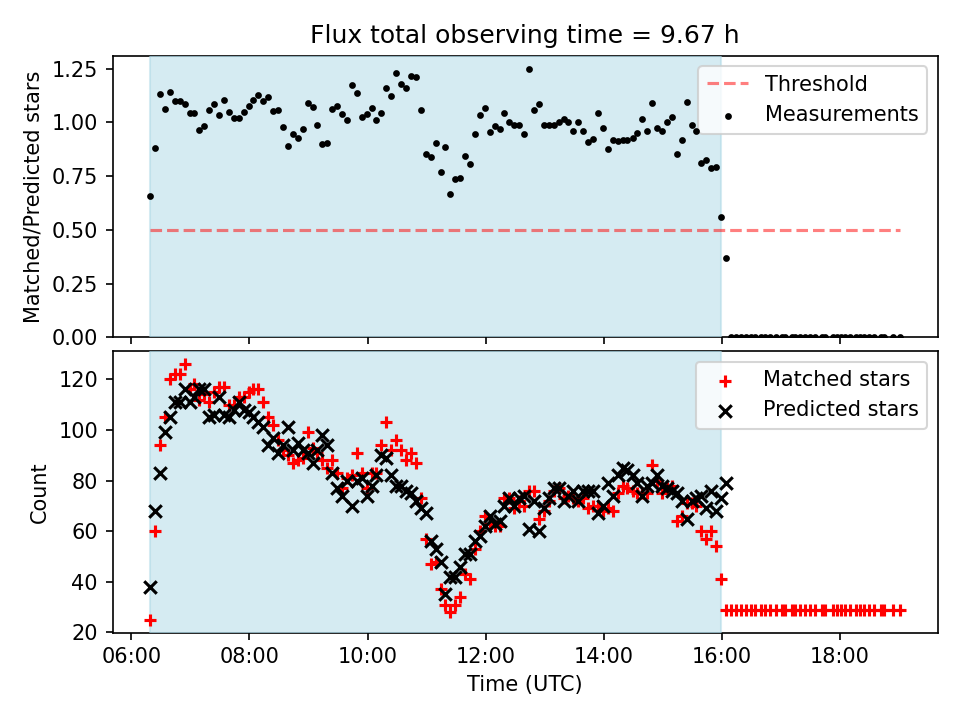 Flux total observing time = 9.67 h

Matched/Predicted stars

1.25
1.00
0.75
0.50
0.25
0.00

Threshold
Measurements

Count

120
100
80
60
40
20

Matched stars
Predicted stars

06:00 08:00 10:00 12:00 14:00 16:00 18:00

Time (UTC)